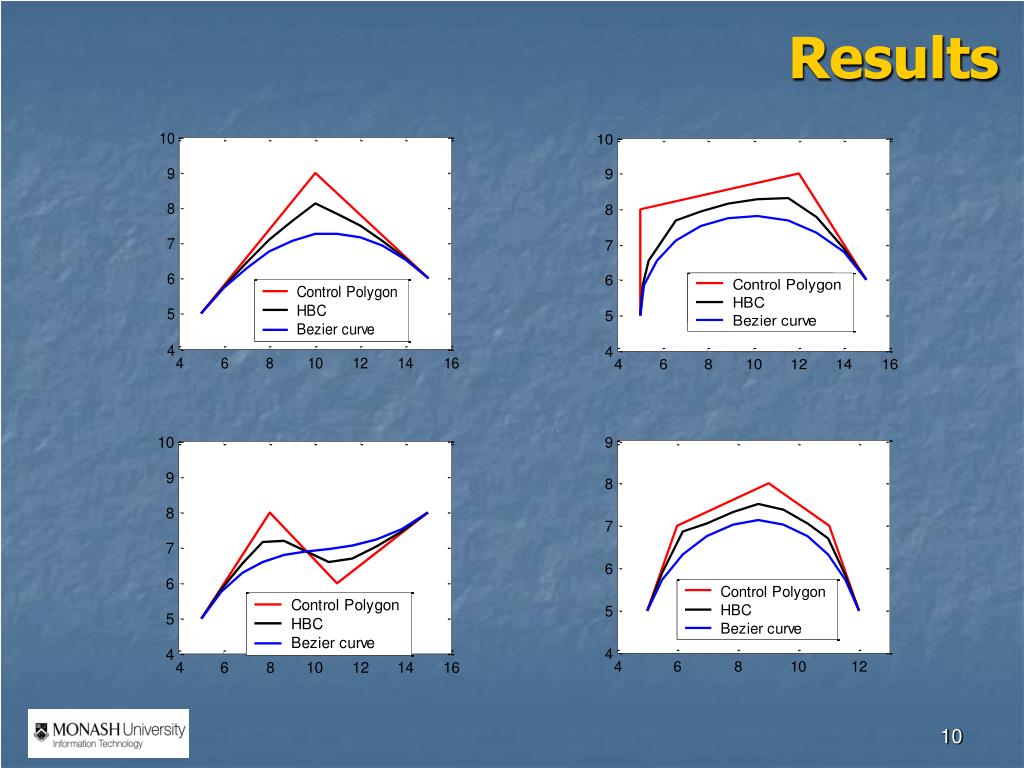 Results

10
9
8
7
6
5
4
4 6 8 10 12 14 16
Control Polygon
HBC
Bezier curve

10
9
8
7
6
5
4
4 6 8 10 12 14 16
Control Polygon
HBC
Bezier curve

10
9
8
7
6
5
4
4 6 8 10 12 14 16
Control Polygon
HBC
Bezier curve

9
8
7
6
5
4
4 6 8 10 12
Control Polygon
HBC
Bezier curve

MONASH University
Information Technology

10